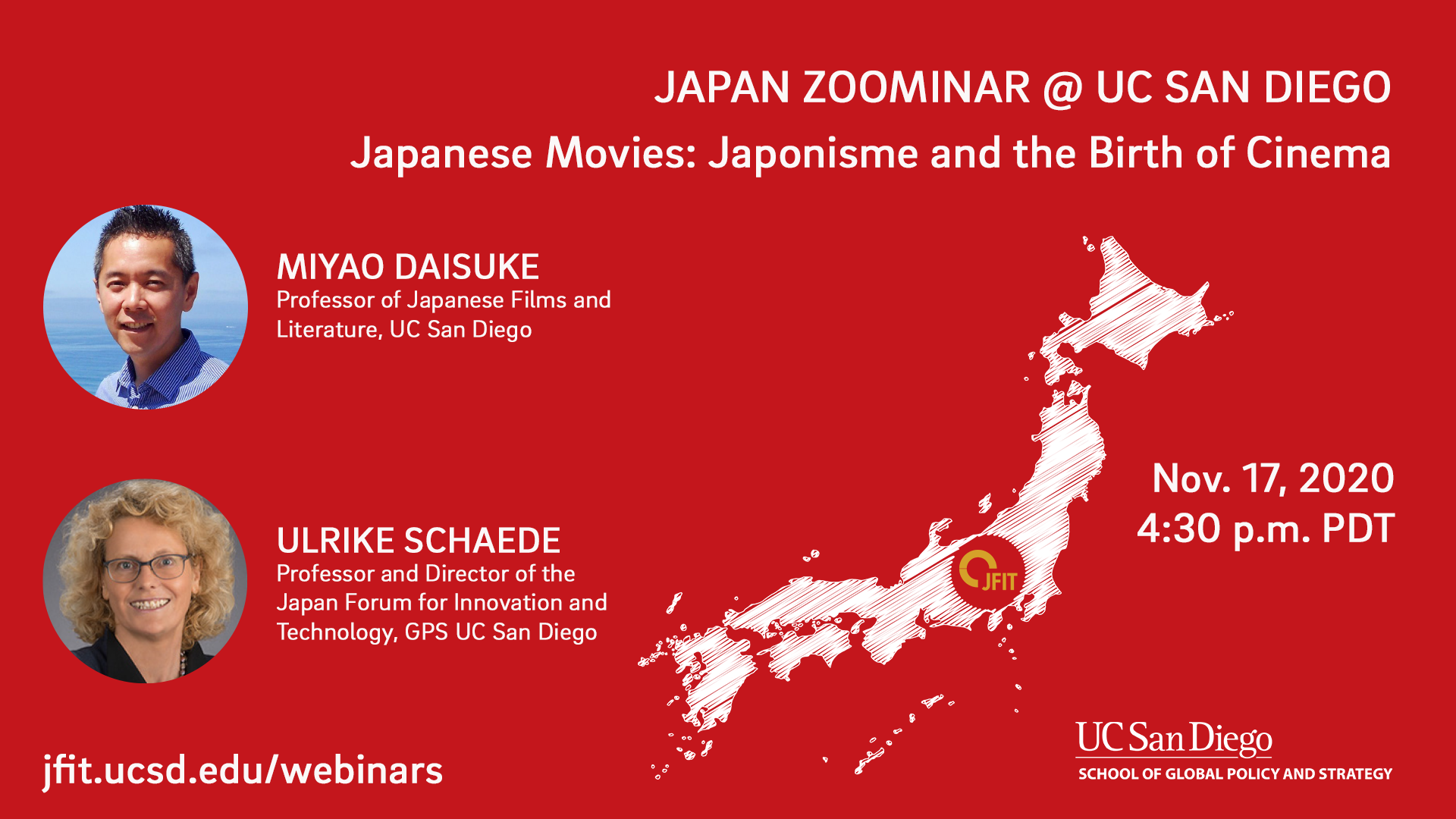 JAPAN ZOOMINAR @ UC SAN DIEGO

Japanese Movies: Japonisme and the Birth of Cinema

MIYAO DAISUKE
Professor of Japanese Films and Literature, UC San Diego

ULRIKE SCHAEDE
Professor and Director of the Japan Forum for Innovation and Technology, GPS UC San Diego

JFIT

Nov. 17, 2020
4:30 p.m. PDT

jfit.ucsd.edu/webinars

UC San Diego
SCHOOL OF GLOBAL POLICY AND STRATEGY